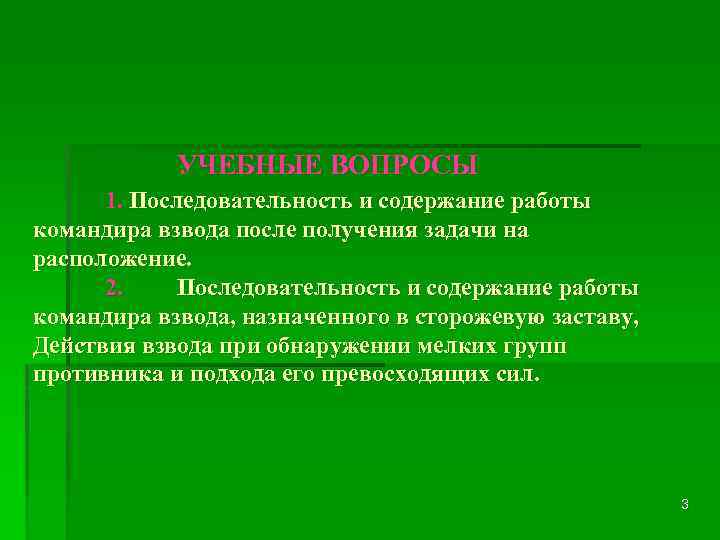 УЧЕБНЫЕ ВОПРОСЫ

1. Последовательность и содержание работы командира взвода после получения задачи на расположение.

2. Последовательность и содержание работы командира взвода, назначенного в сторожевую заставу, Действия взвода при обнаружении мелких групп противника и подхода его превосходящих сил.

3